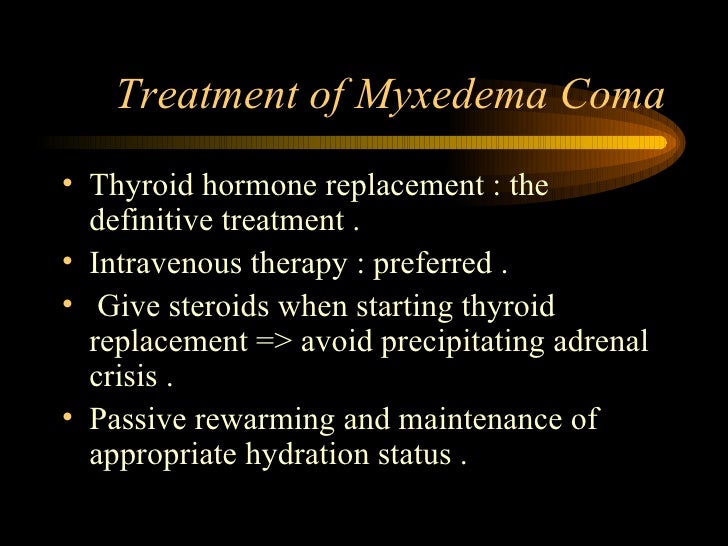 Treatment of Myxedema Coma

• Thyroid hormone replacement : the definitive treatment .
• Intravenous therapy : preferred .
• Give steroids when starting thyroid replacement => avoid precipitating adrenal crisis .
• Passive rewarming and maintenance of appropriate hydration status .